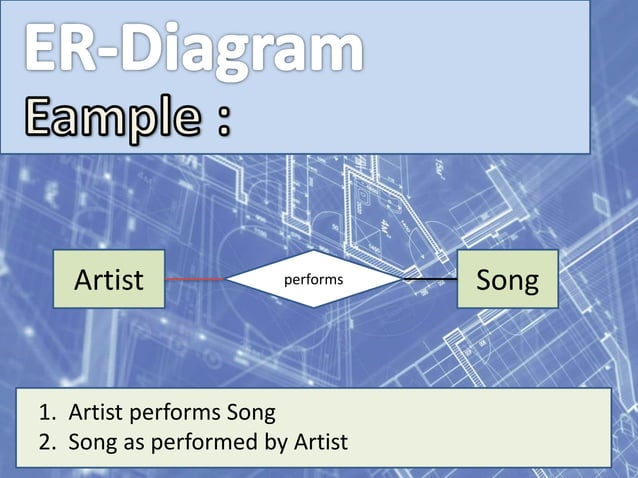 ER-Diagram
Eample :

Artist
performs
Song

1. Artist performs Song
2. Song as performed by Artist